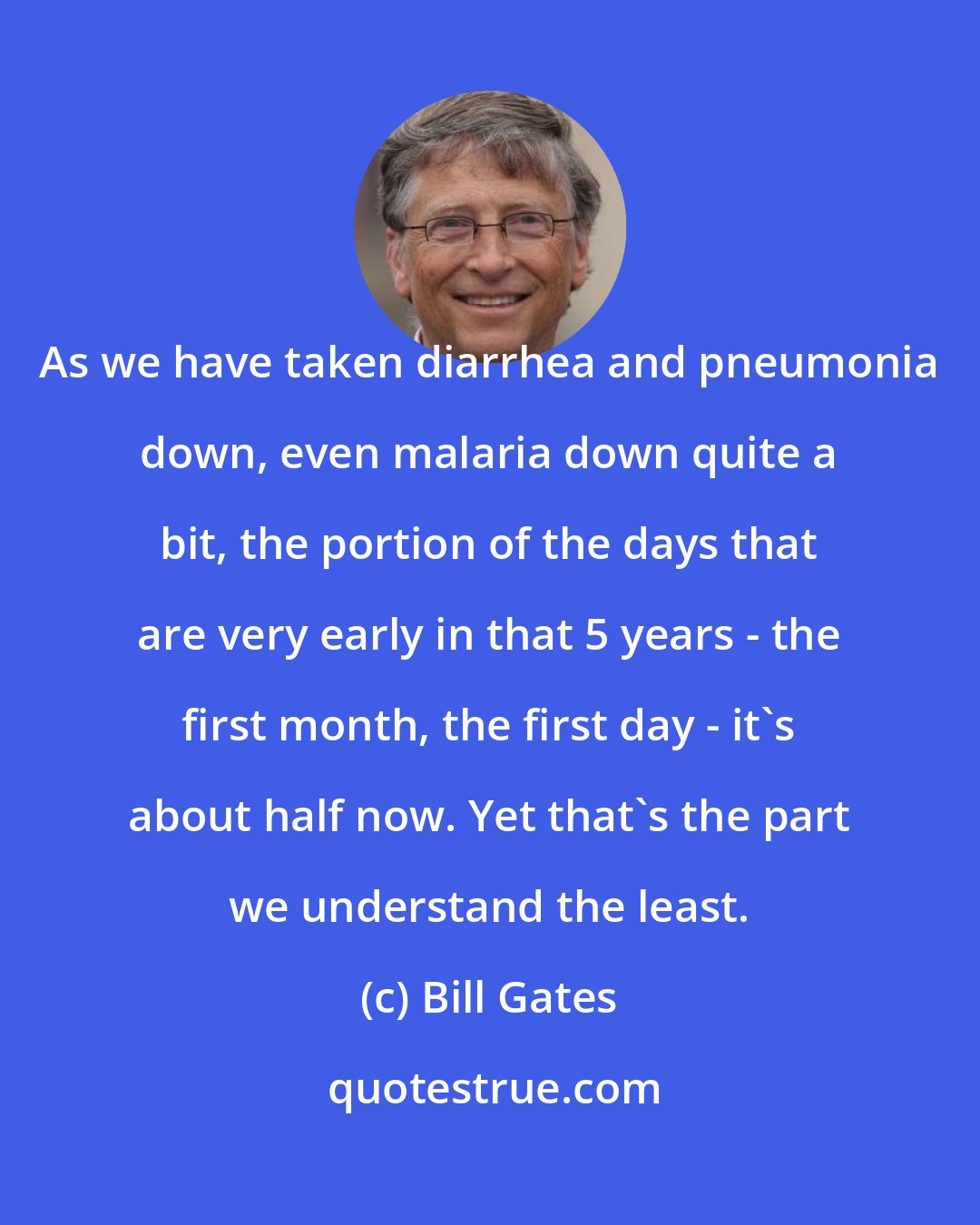 As we have taken diarrhea and pneumonia down, even malaria down quite a bit, the portion of the days that are very early in that 5 years - the first month, the first day - it`s about half now. Yet that`s the part we understand the least.

(c) Bill Gates

quotestrue.com